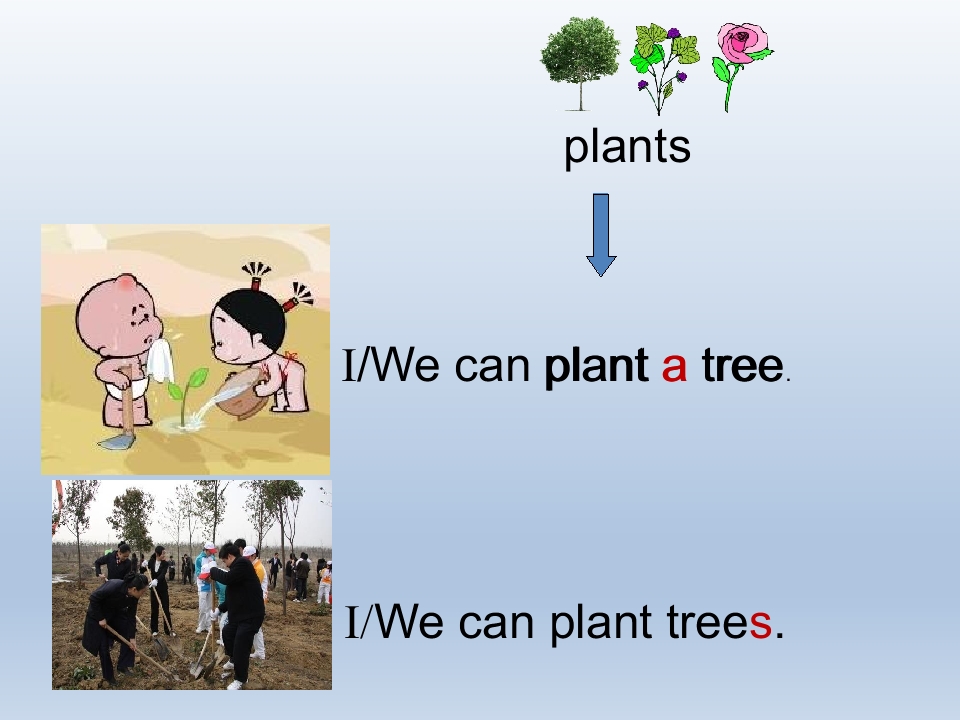 plants

I/We can plant a tree.

I/We can plant trees.